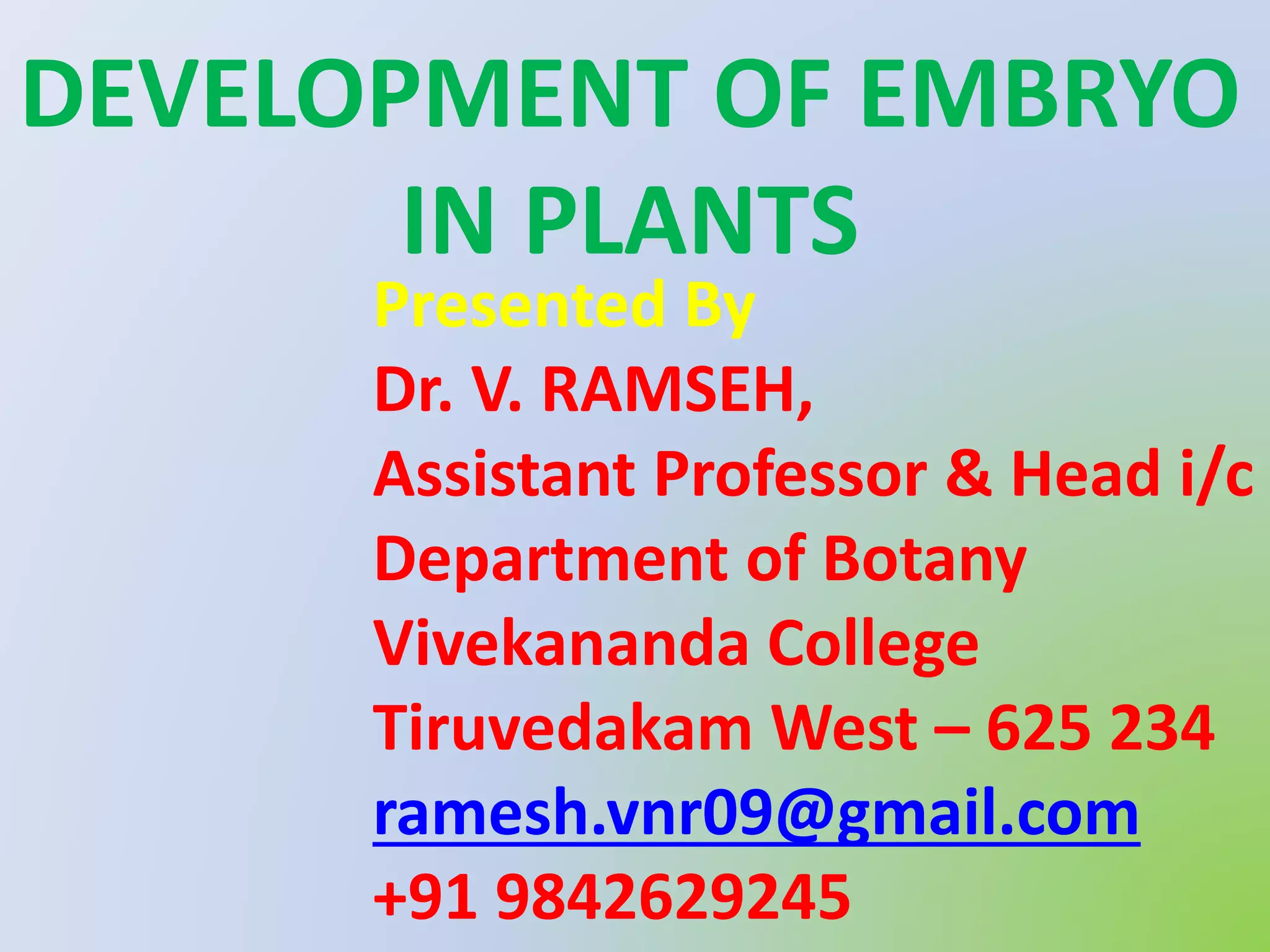 DEVELOPMENT OF EMBRYO IN PLANTS

Presented By

Dr. V. RAMSEH,

Assistant Professor & Head i/c

Department of Botany

Vivekananda College

Tiruvedakam West – 625 234

ramesh.vnr09@gmail.com

+91 9842629245